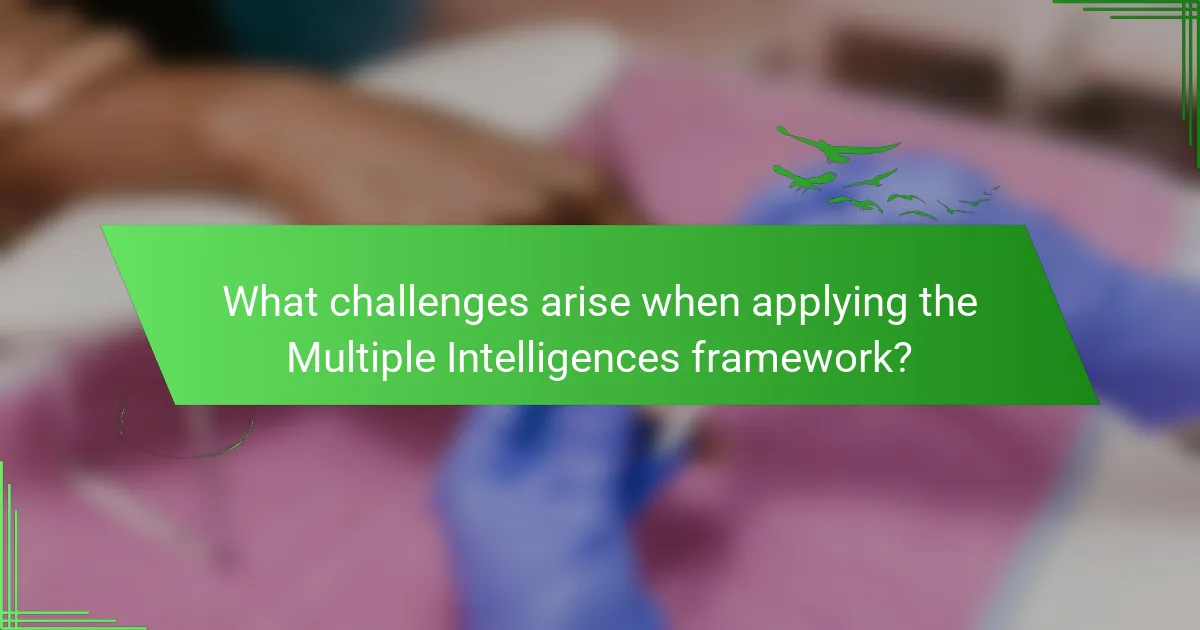 What challenges arise when applying the Multiple Intelligences framework?